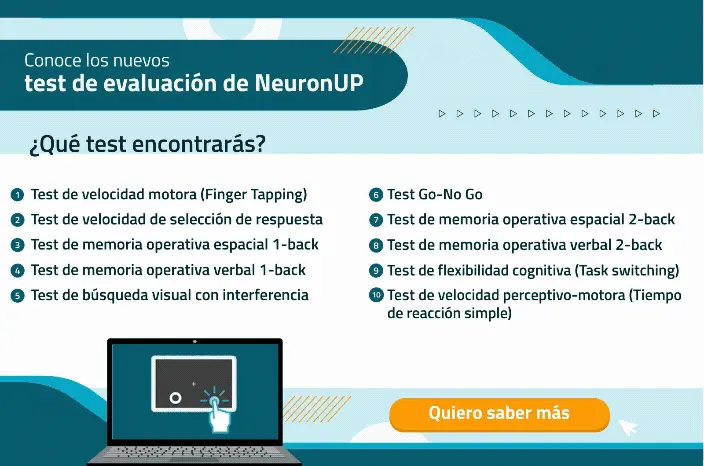 Conoce los nuevos
test de evaluación de NeuronUP

¿Qué test encontrarás?

1 Test de velocidad motora (Finger Tapping)
2 Test de velocidad de selección de respuesta
3 Test de memoria operativa espacial 1-back
4 Test de memoria operativa verbal 1-back
5 Test de búsqueda visual con interferencia

6 Test Go-No Go
7 Test de memoria operativa espacial 2-back
8 Test de memoria operativa verbal 2-back
9 Test de flexibilidad cognitiva (Task switching)
10 Test de velocidad perceptivo-motora (Tiempo de reacción simple)

Quiero saber más